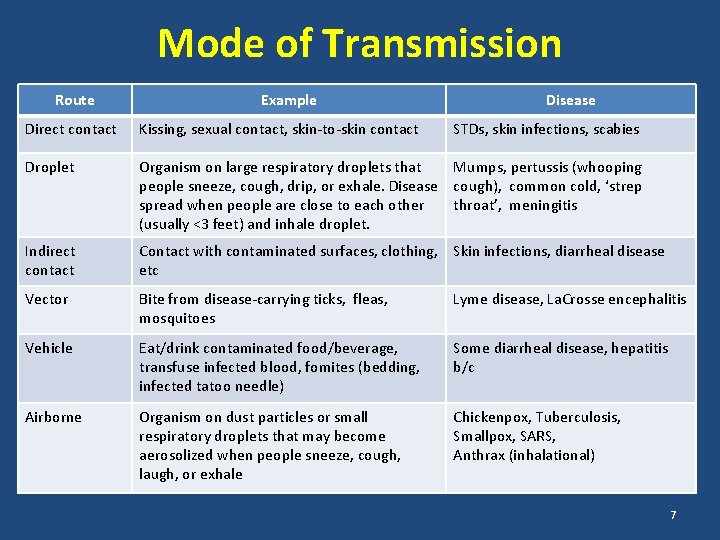 Mode of Transmission

| Route | Example | Disease |
|---|---|---|
| Direct contact | Kissing, sexual contact, skin-to-skin contact | STDs, skin infections, scabies |
| Droplet | Organism on large respiratory droplets that people sneeze, cough, drip, or exhale. Disease spread when people are close to each other (usually <3 feet) and inhale droplet. | Mumps, pertussis (whooping cough), common cold, ‘strep throat’, meningitis |
| Indirect contact | Contact with contaminated surfaces, clothing, etc | Skin infections, diarrheal disease |
| Vector | Bite from disease-carrying ticks, fleas, mosquitoes | Lyme disease, LaCrosse encephalitis |
| Vehicle | Eat/drink contaminated food/beverage, transfuse infected blood, fomites (bedding, infected tatoo needle) | Some diarrheal disease, hepatitis b/c |
| Airborne | Organism on dust particles or small respiratory droplets that may become aerosolized when people sneeze, cough, laugh, or exhale | Chickenpox, Tuberculosis, Smallpox, SARS, Anthrax (inhalational) |

7